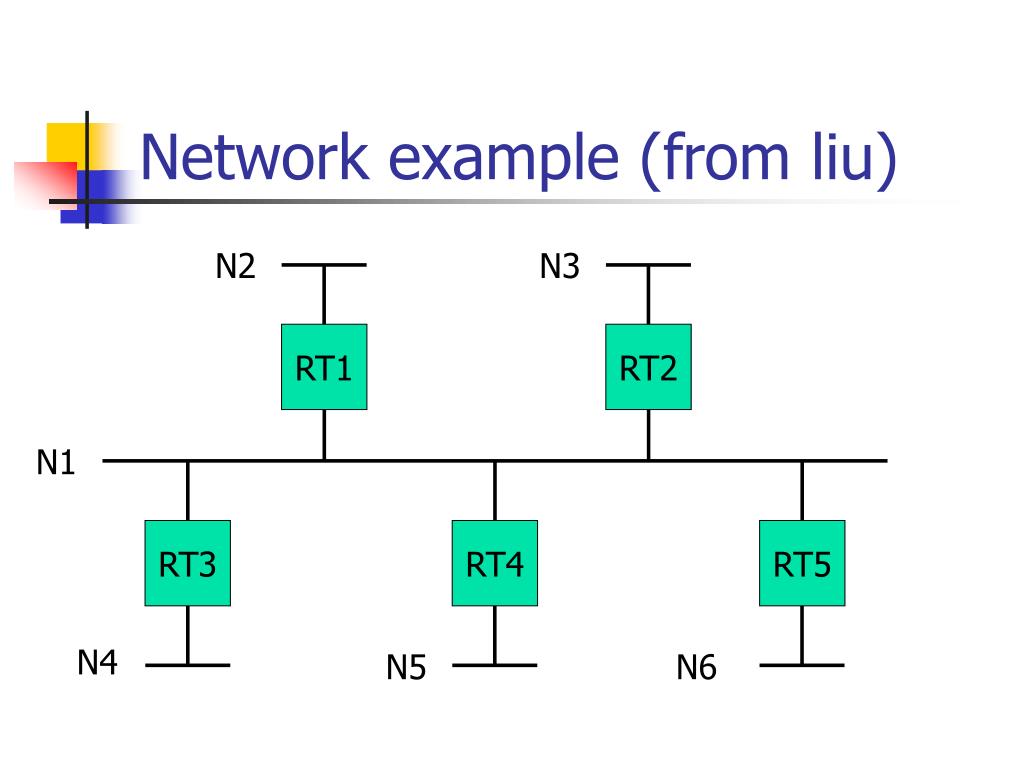 Network example (from liu)

N2

N3

RT1

RT2

N1

RT3

RT4

RT5

N4

N5

N6